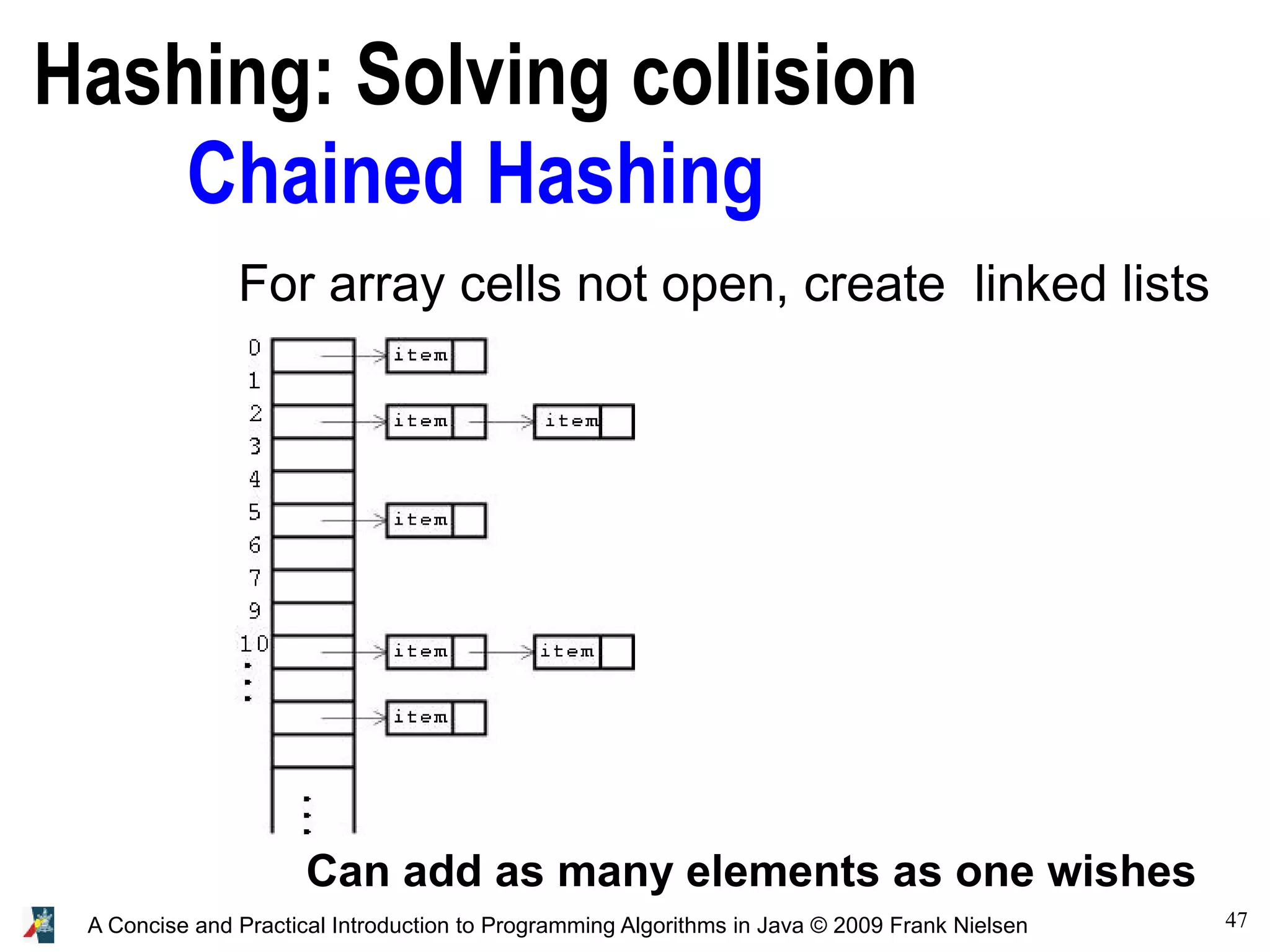 Hashing: Solving collision
Chained Hashing

For array cells not open, create linked lists

0
1
2
3
4
5
6
7
9
10
.
.
.

item
item
item
item
item
item
item

.
.
.

Can add as many elements as one wishes

A Concise and Practical Introduction to Programming Algorithms in Java © 2009 Frank Nielsen

47